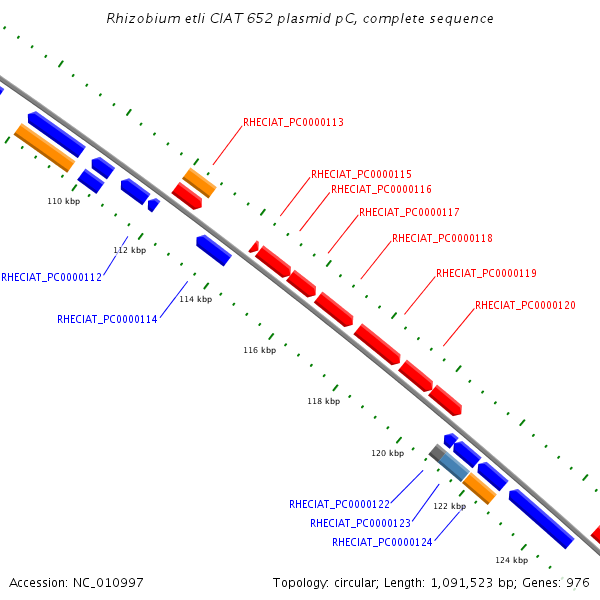 Rhizobium etli CIAT 652 plasmid pC, complete sequence

RHECIAT_PC0000113

RHECIAT_PC0000115

RHECIAT_PC0000116

RHECIAT_PC0000117

RHECIAT_PC0000118

RHECIAT_PC0000119

RHECIAT_PC0000120

110 kbp

112 kbp

RHECIAT_PC0000112

114 kbp

RHECIAT_PC0000114

116 kbp

118 kbp

120 kbp

RHECIAT_PC0000122

122 kbp

RHECIAT_PC0000123

RHECIAT_PC0000124

124 kbp

Accession: NC_010997

Topology: circular; Length: 1,091,523 bp; Genes: 976